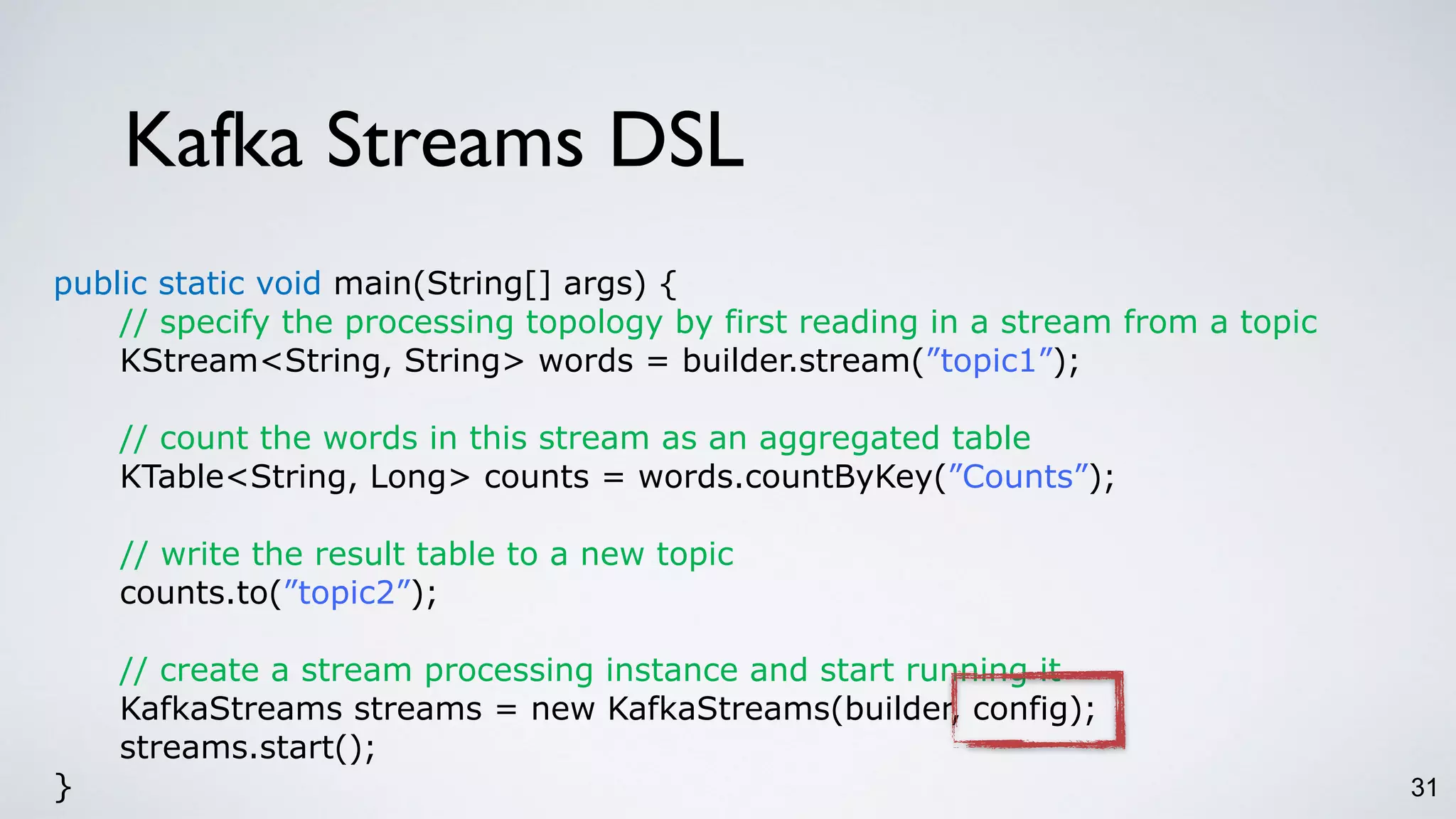 Kafka Streams DSL

public static void main(String[] args) {
// specify the processing topology by first reading in a stream from a topic
KStream<String, String> words = builder.stream(”topic1”);

// count the words in this stream as an aggregated table
KTable<String, Long> counts = words.countByKey(”Counts”);

// write the result table to a new topic
counts.to(”topic2”);

// create a stream processing instance and start running it
KafkaStreams streams = new KafkaStreams(builder, config);
streams.start();
}

31